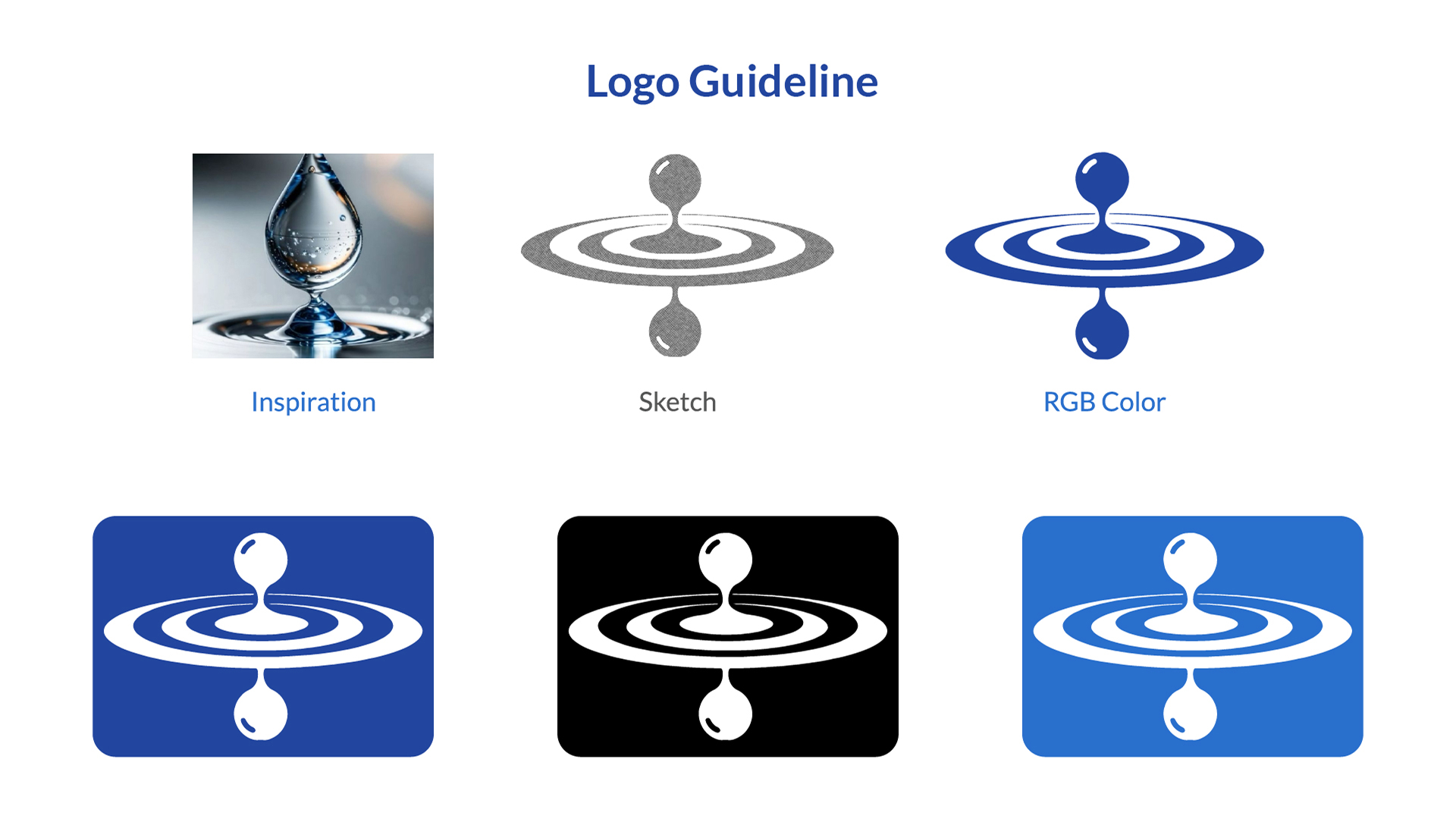 Logo Guideline

Inspiration

Sketch

RGB Color